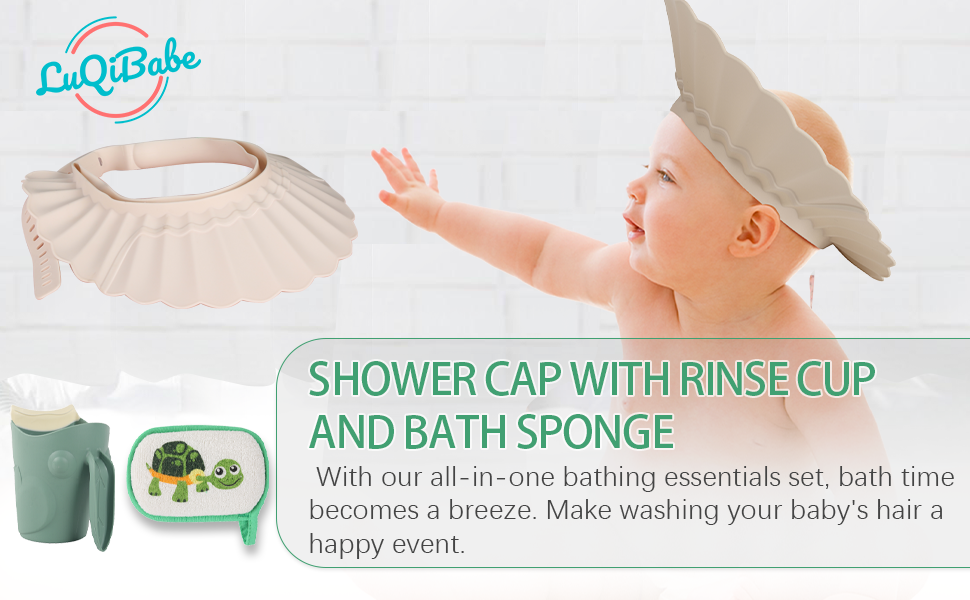 LuQiBabe

SHOWER CAP WITH RINSE CUP AND BATH SPONGE

With our all-in-one bathing essentials set, bath time becomes a breeze. Make washing your baby's hair a happy event.